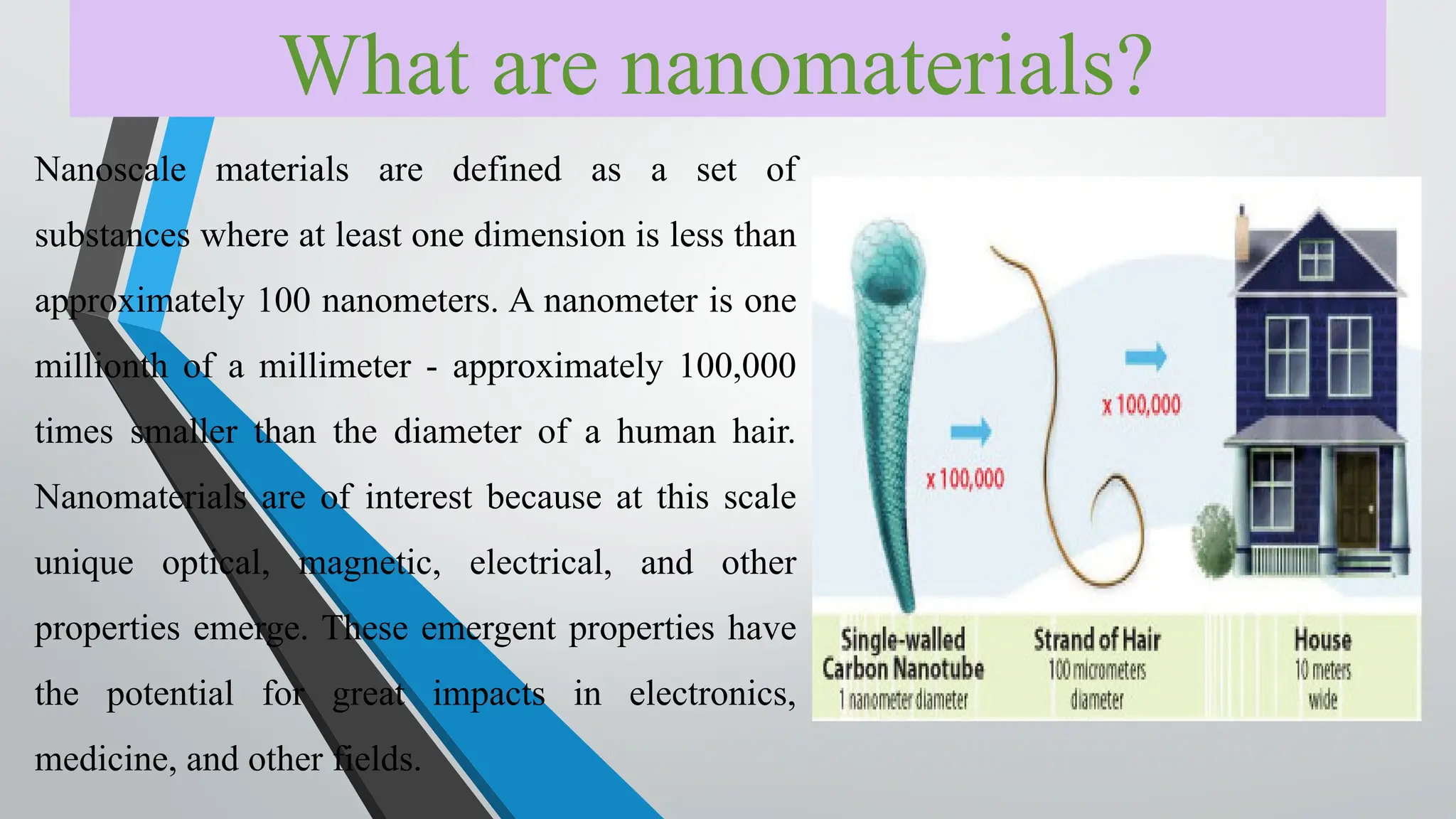 What are nanomaterials?

Nanoscale materials are defined as a set of substances where at least one dimension is less than approximately 100 nanometers. A nanometer is one millionth of a millimeter - approximately 100,000 times smaller than the diameter of a human hair. Nanomaterials are of interest because at this scale unique optical, magnetic, electrical, and other properties emerge. These emergent properties have the potential for great impacts in electronics, medicine, and other fields.

x 100,000

x 100,000

Single-walled Carbon Nanotube
1 nanometer diameter

Strand of Hair
100 micrometers diameter

House
10 meters wide